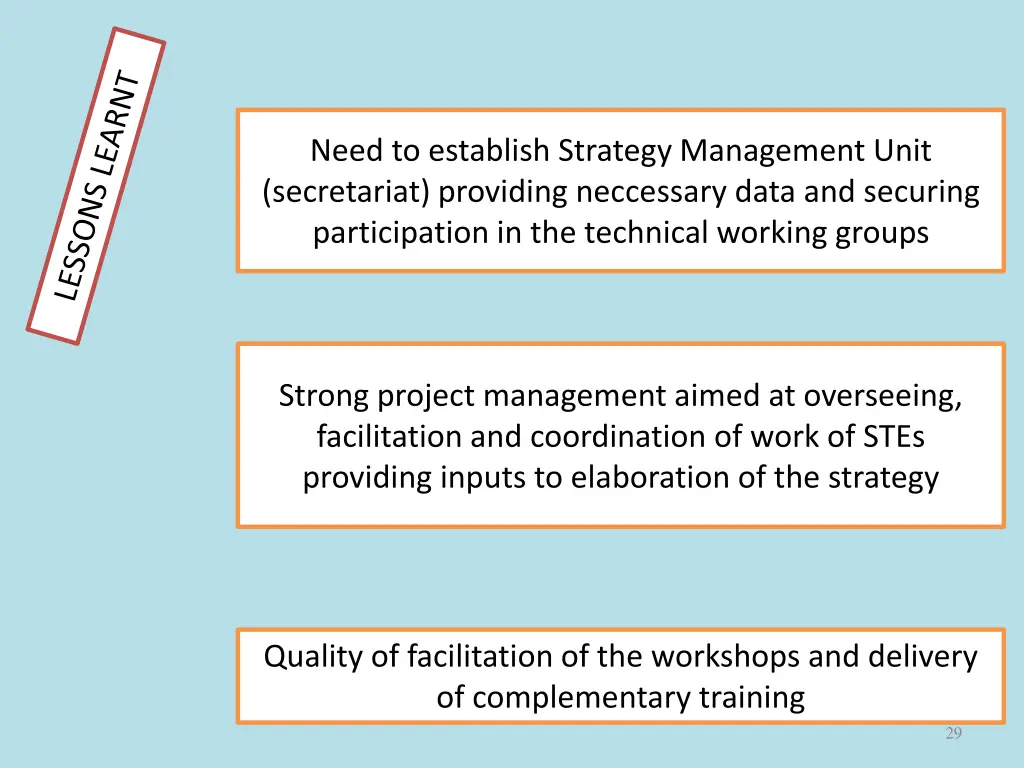 LESSONS LEARNT

Need to establish Strategy Management Unit (secretariat) providing neccessary data and securing participation in the technical working groups

Strong project management aimed at overseeing, facilitation and coordination of work of STEs providing inputs to elaboration of the strategy

Quality of facilitation of the workshops and delivery of complementary training

29